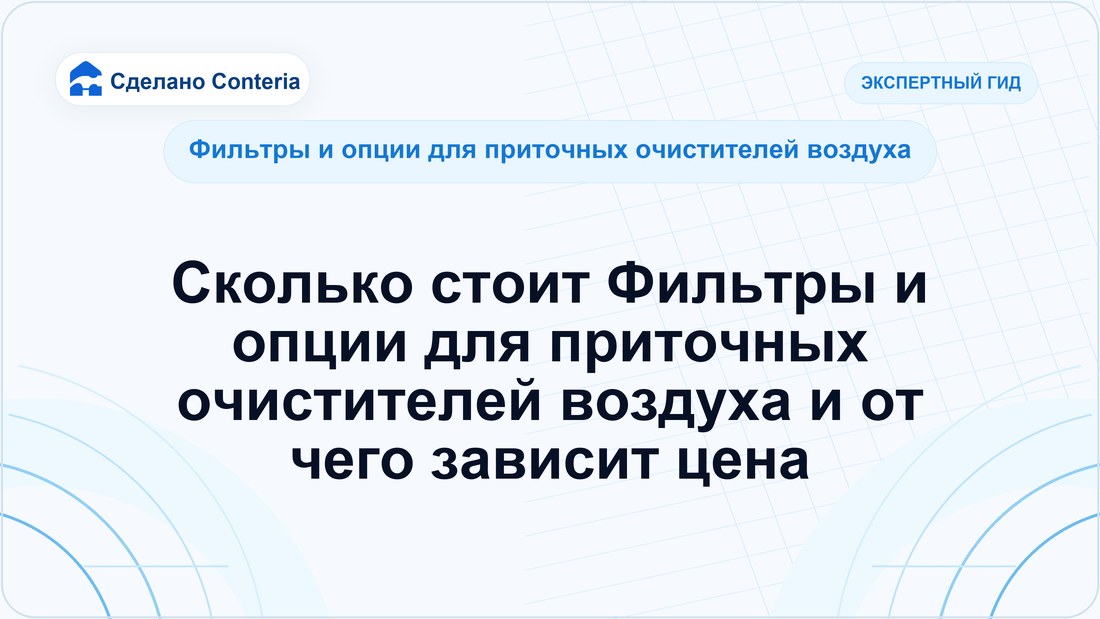 Сделано Conteria

ЭКСПЕРТНЫЙ ГИД

Фильтры и опции для приточных очистителей воздуха

Сколько стоит Фильтры и опции для приточных очистителей воздуха и от чего зависит цена